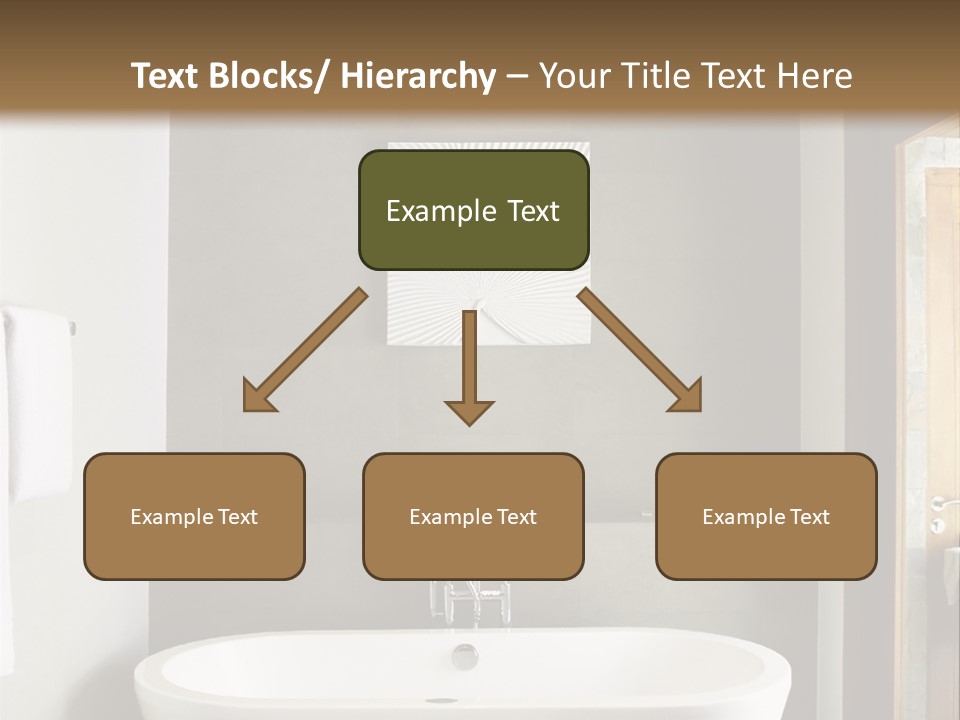 Text Blocks/ Hierarchy – Your Title Text Here

Example Text

Example Text

Example Text

Example Text